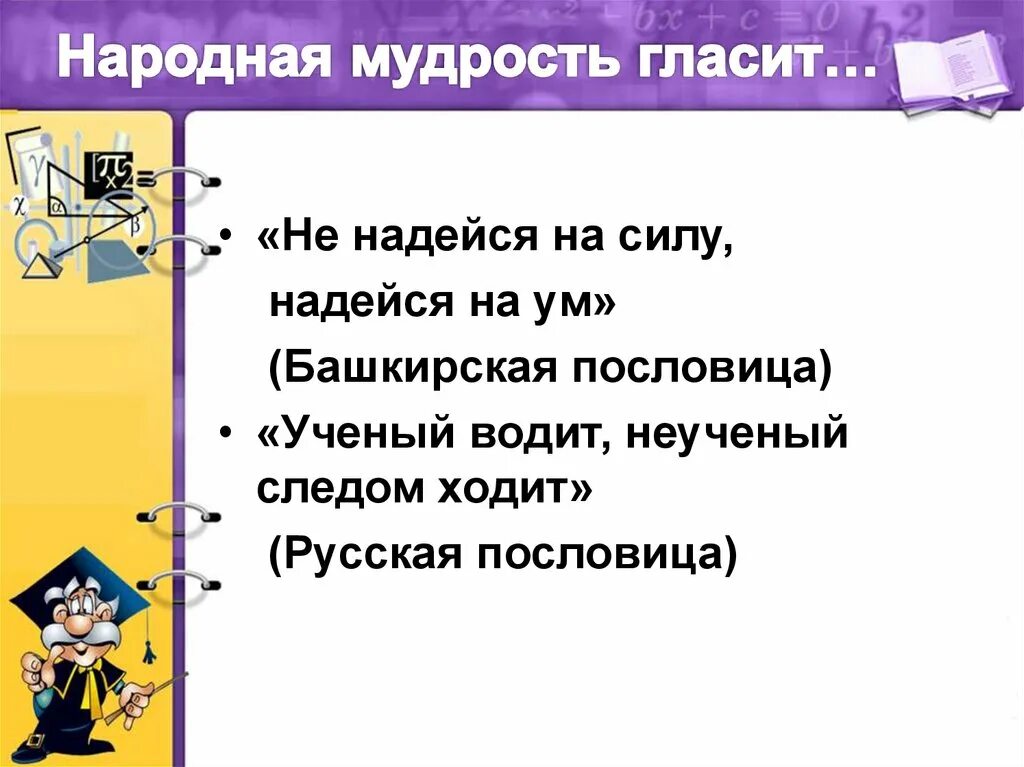 Народная мудрость гласит…

• «Не надейся на силу, надейся на ум» (Башкирская пословица)

• «Ученый водит, неученый следом ходит» (Русская пословица)